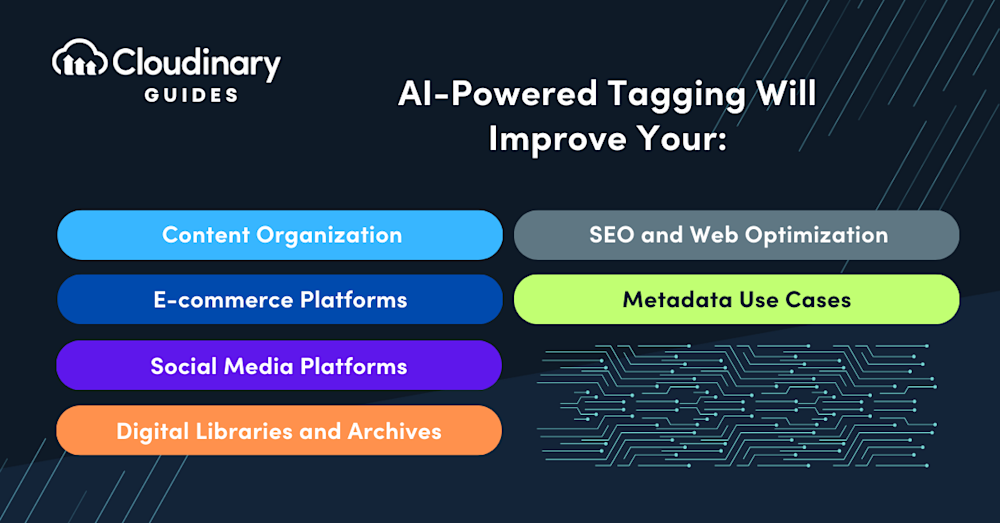 Cloudinary
GUIDES

AI-Powered Tagging Will Improve Your:

Content Organization

E-commerce Platforms

Social Media Platforms

Digital Libraries and Archives

SEO and Web Optimization

Metadata Use Cases